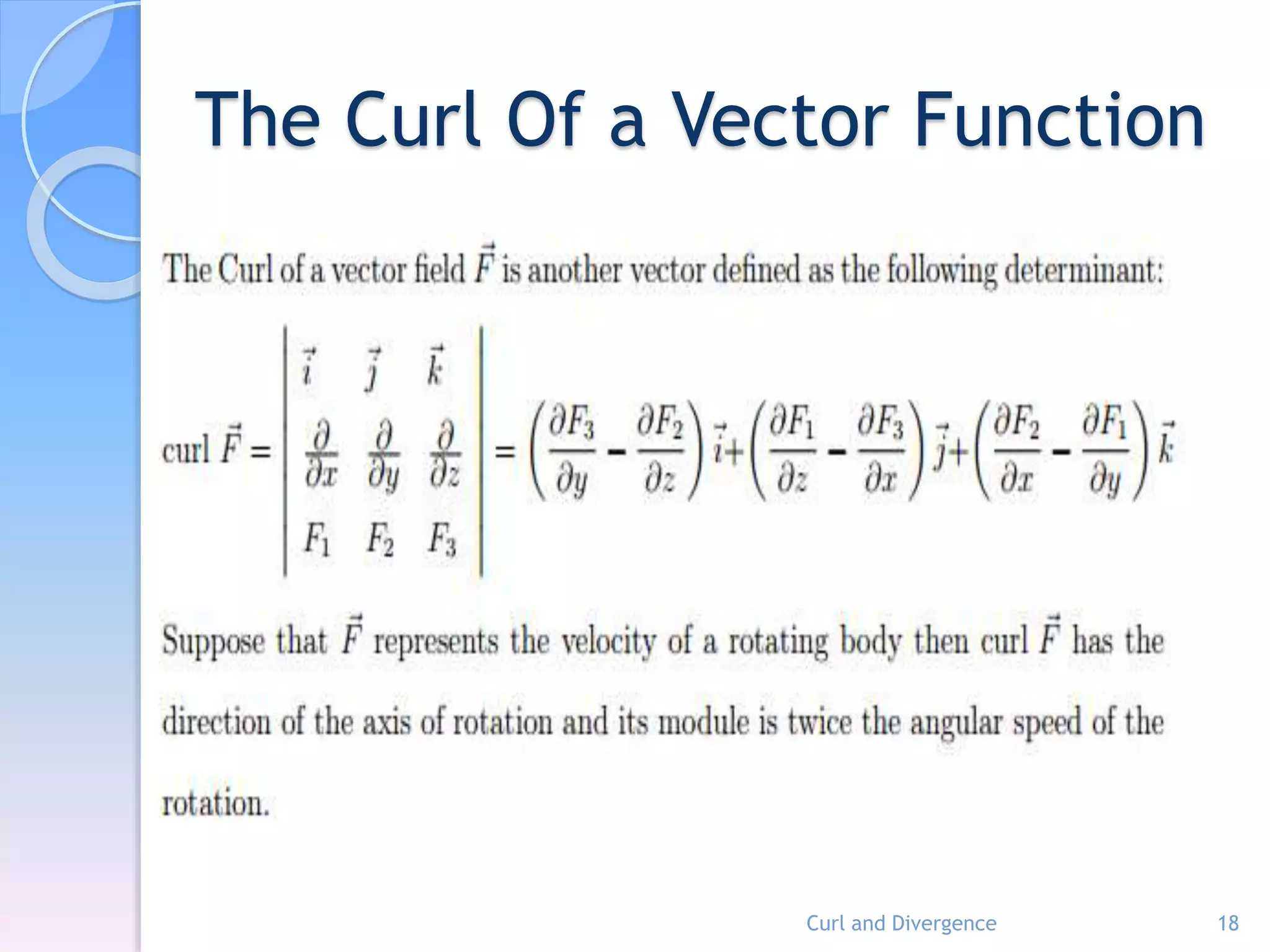 The Curl Of a Vector Function

The Curl of a vector field $\vec{F}$ is another vector defined as the following determinant:

$\text{curl } \vec{F} = \begin{vmatrix} \vec{i} & \vec{j} & \vec{k} \\ \frac{\partial}{\partial x} & \frac{\partial}{\partial y} & \frac{\partial}{\partial z} \\ F_1 & F_2 & F_3 \end{vmatrix} = \left(\frac{\partial F_3}{\partial y} - \frac{\partial F_2}{\partial z}\right)\vec{i} + \left(\frac{\partial F_1}{\partial z} - \frac{\partial F_3}{\partial x}\right)\vec{j} + \left(\frac{\partial F_2}{\partial x} - \frac{\partial F_1}{\partial y}\right)\vec{k}$

Suppose that $\vec{F}$ represents the velocity of a rotating body then curl $\vec{F}$ has the direction of the axis of rotation and its module is twice the angular speed of the rotation.

Curl and Divergence
18